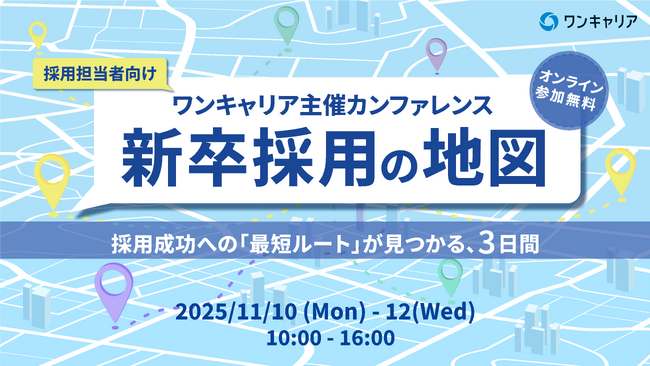 ワンキャリア

採用担当者向け

オンライン
参加無料

ワンキャリア主催カンファレンス

新卒採用の地図

採用成功への「最短ルート」が見つかる、3日間

2025/11/10 (Mon) - 12(Wed)
10:00 - 16:00